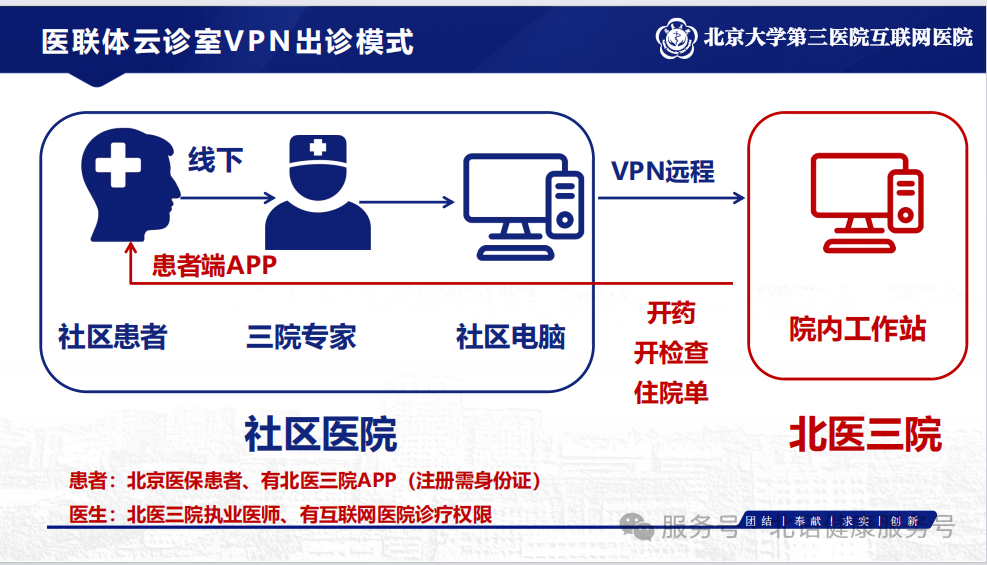 医联体云诊室VPN出诊模式

北京大学第三医院互联网医院

线下

VPN远程

患者端APP

社区患者

三院专家

社区电脑

开药
开检查
住院单

院内工作站

社区医院

北医三院

患者：北京医保患者、有北医三院APP（注册需身份证）

医生：北医三院执业医师、有互联网医院诊疗权限

团结 | 奉献 | 求实 | 创新

服务号 · 北语健康服务号